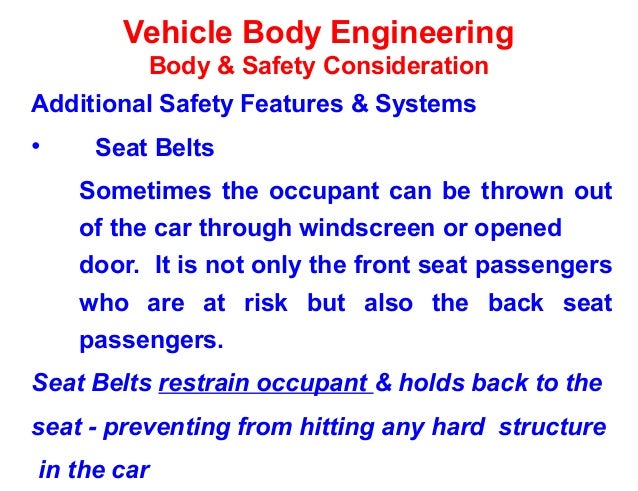 Vehicle Body Engineering
Body & Safety Consideration

Additional Safety Features & Systems

• Seat Belts

Sometimes the occupant can be thrown out of the car through windscreen or opened door. It is not only the front seat passengers who are at risk but also the back seat passengers.

Seat Belts restrain occupant & holds back to the seat - preventing from hitting any hard structure in the car